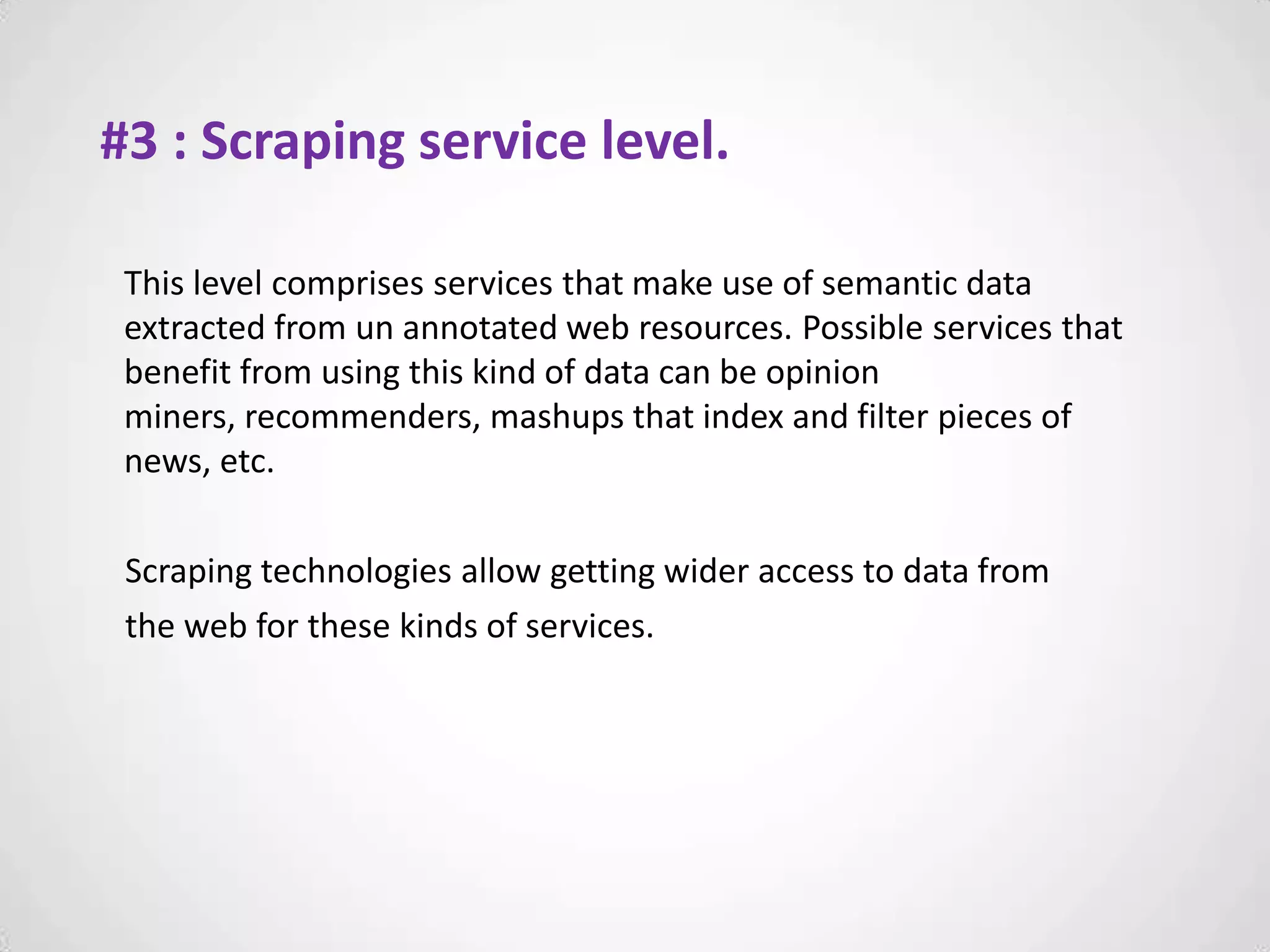 #3 : Scraping service level.

This level comprises services that make use of semantic data extracted from un annotated web resources. Possible services that benefit from using this kind of data can be opinion miners, recommenders, mashups that index and filter pieces of news, etc.

Scraping technologies allow getting wider access to data from the web for these kinds of services.